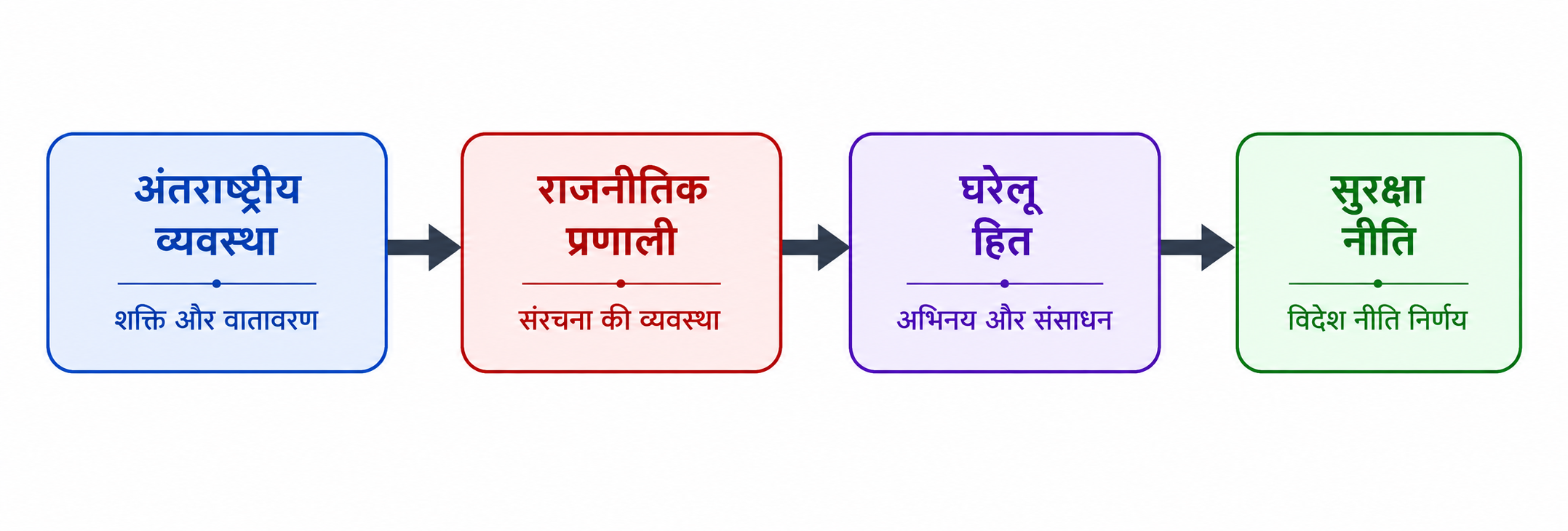 अंतराष्ट्रीय व्यवस्था

शक्ति और वातावरण

राजनीतिक प्रणाली

संरचना की व्यवस्था

घरेलू हित

अभिनय और संसाधन

सुरक्षा नीति

विदेश नीति निर्णय